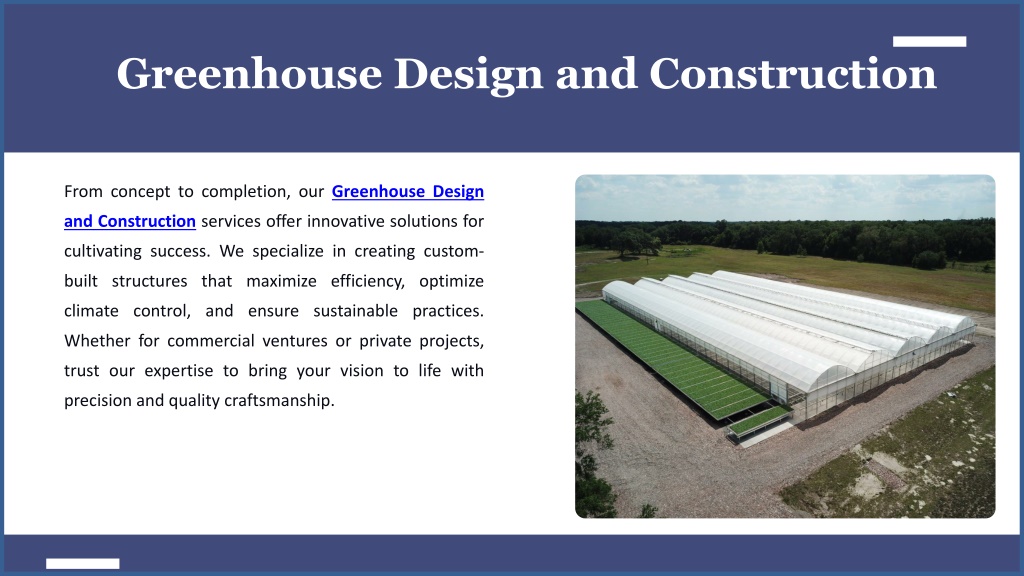 Greenhouse Design and Construction

From concept to completion, our Greenhouse Design and Construction services offer innovative solutions for cultivating success. We specialize in creating custom-built structures that maximize efficiency, optimize climate control, and ensure sustainable practices. Whether for commercial ventures or private projects, trust our expertise to bring your vision to life with precision and quality craftsmanship.